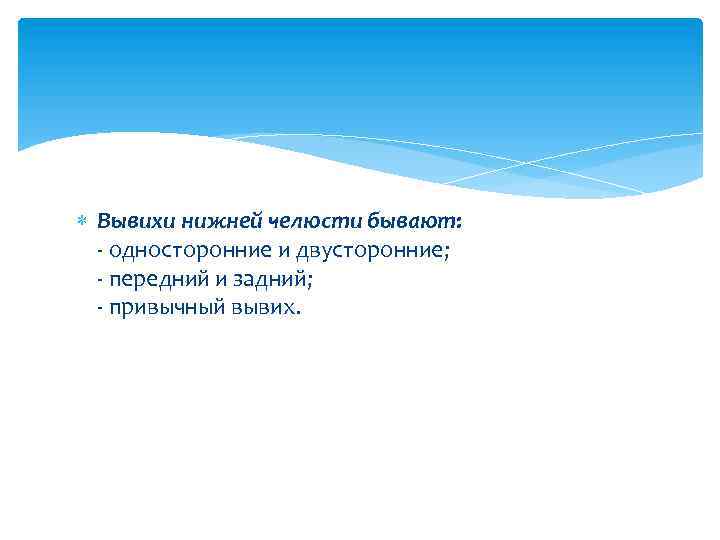 Вывихи нижней челюсти бывают:
- односторонние и двусторонние;
- передний и задний;
- привычный вывих.